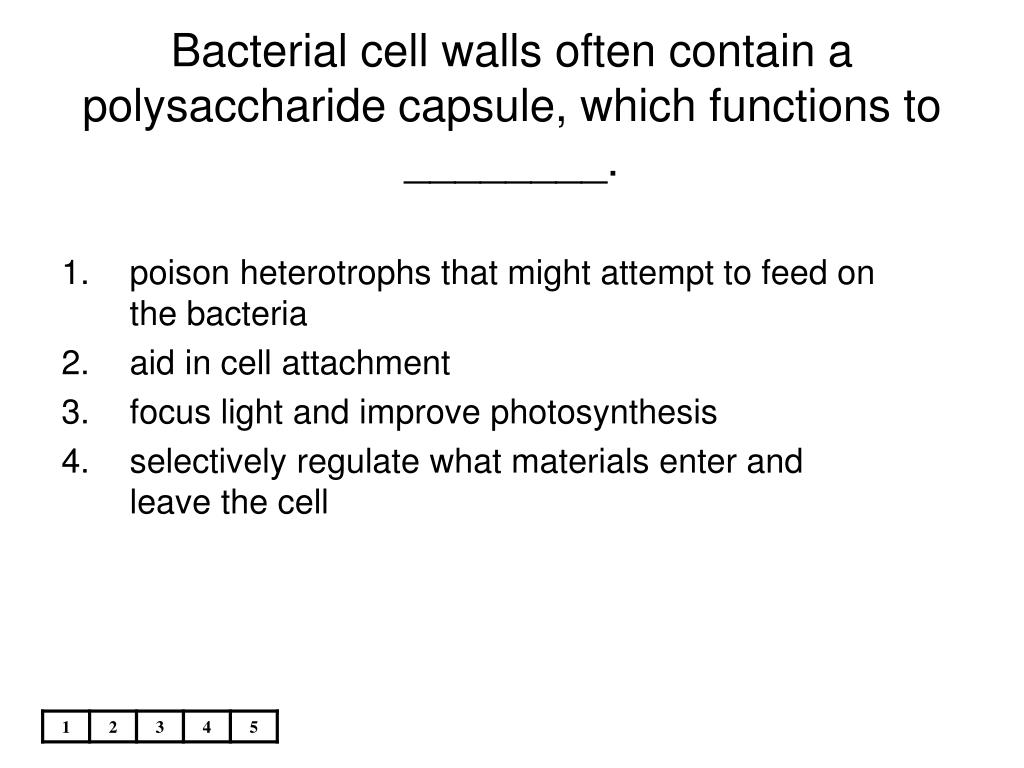 Bacterial cell walls often contain a polysaccharide capsule, which functions to ________.

1. poison heterotrophs that might attempt to feed on the bacteria
2. aid in cell attachment
3. focus light and improve photosynthesis
4. selectively regulate what materials enter and leave the cell

| 1 | 2 | 3 | 4 | 5 |
|---|---|---|---|---|